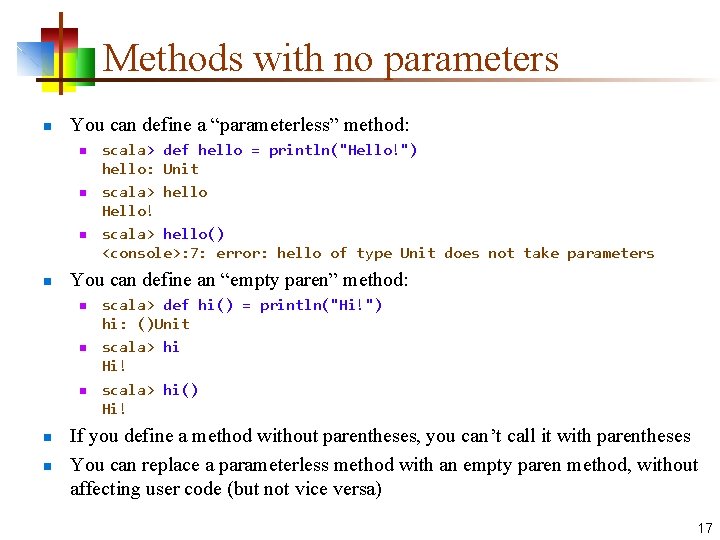 Methods with no parameters

You can define a “parameterless” method:

scala> def hello = println("Hello!")
hello: Unit

scala> hello
Hello!

scala> hello()
<console>:7: error: hello of type Unit does not take parameters

You can define an “empty paren” method:

scala> def hi() = println("Hi!")
hi: ()Unit

scala> hi
Hi!

scala> hi()
Hi!

If you define a method without parentheses, you can’t call it with parentheses

You can replace a parameterless method with an empty paren method, without affecting user code (but not vice versa)

17